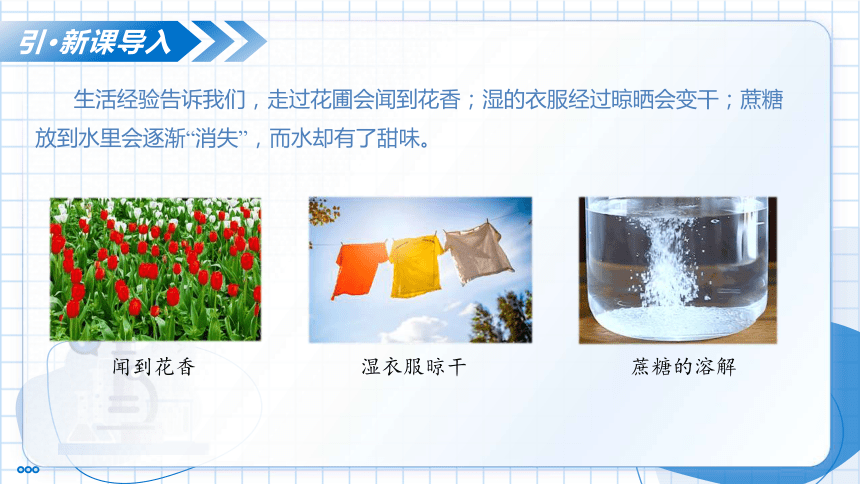 引·新课导入

生活经验告诉我们，走过花圃会闻到花香；湿的衣服经过晾晒会变干；蔗糖放到水里会逐渐“消失”，而水却有了甜味。

闻到花香

湿衣服晾干

蔗糖的溶解